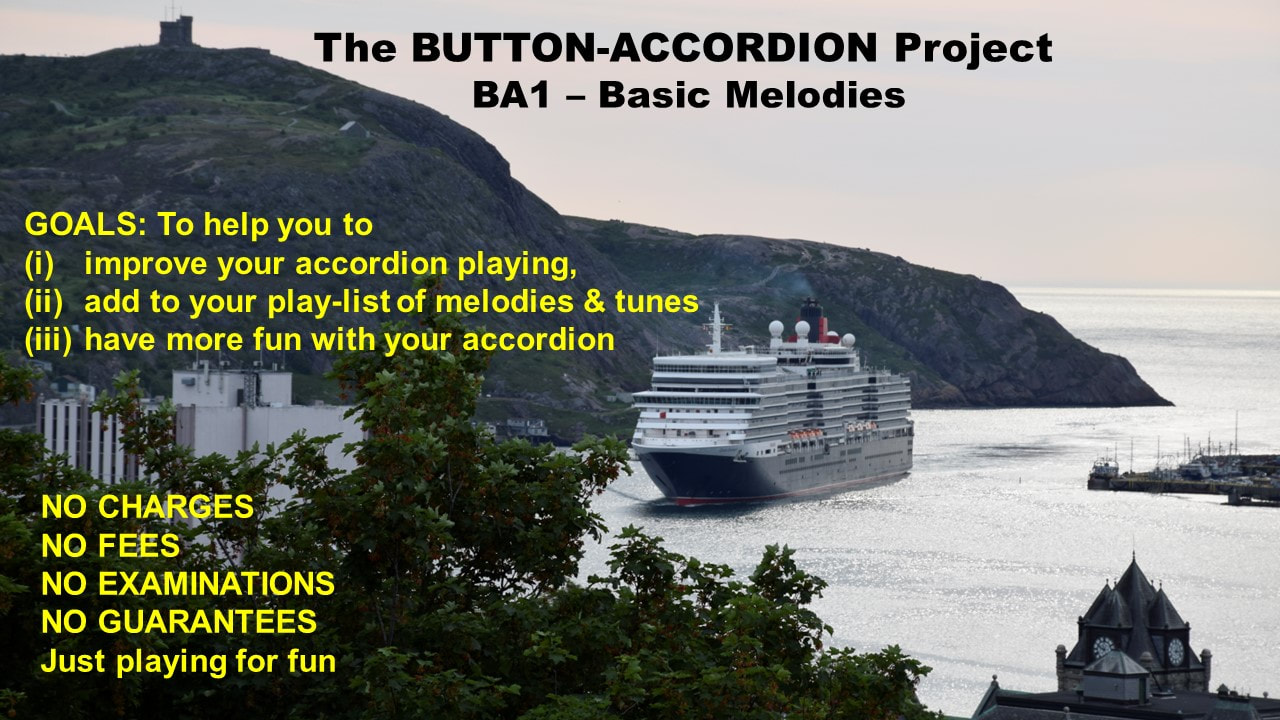 The BUTTON-ACCORDION Project
BA1 – Basic Melodies

GOALS: To help you to
(i) improve your accordion playing,
(ii) add to your play-list of melodies & tunes
(iii) have more fun with your accordion

NO CHARGES
NO FEES
NO EXAMINATIONS
NO GUARANTEES
Just playing for fun